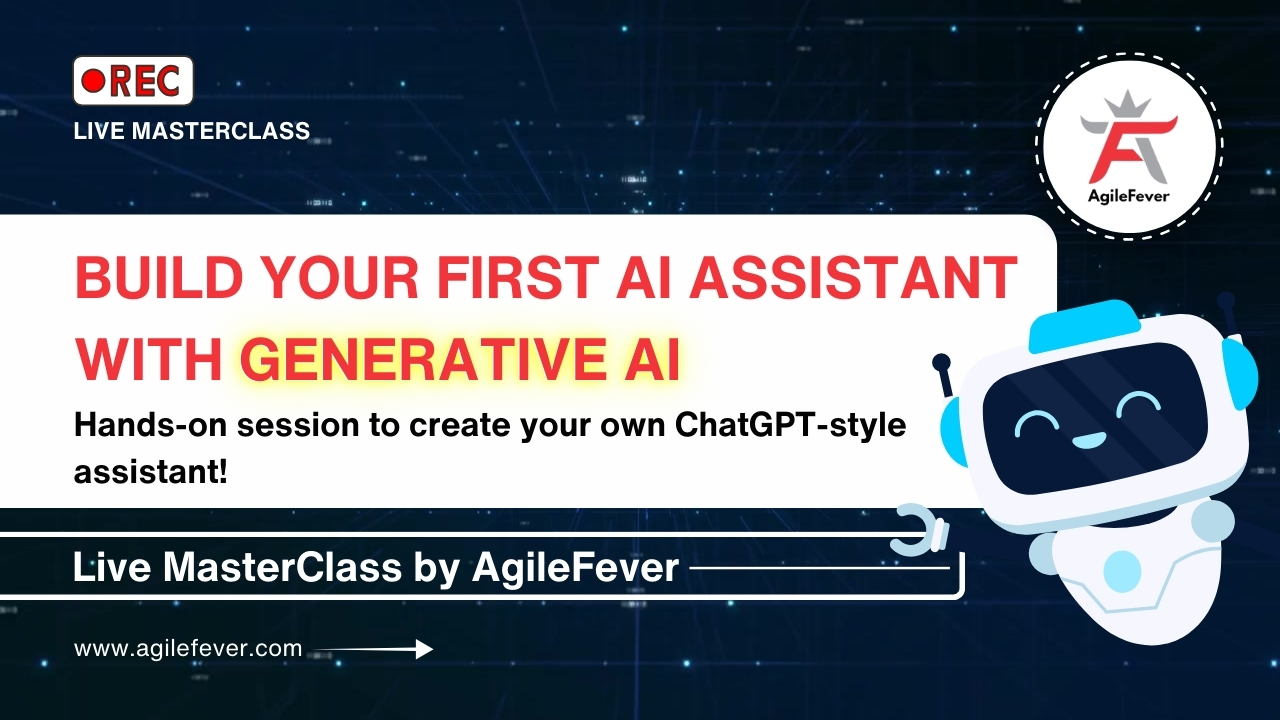 REC

LIVE MASTERCLASS

AgileFever

BUILD YOUR FIRST AI ASSISTANT WITH GENERATIVE AI

Hands-on session to create your own ChatGPT-style assistant!

Live MasterClass by AgileFever

www.agilefever.com